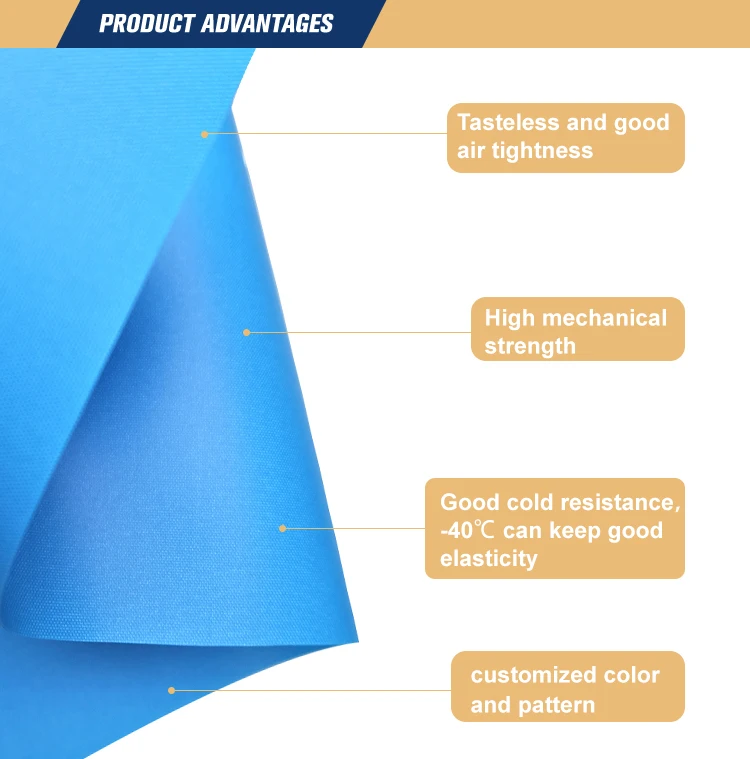 PRODUCT ADVANTAGES

Tasteless and good air tightness

High mechanical strength

Good cold resistance, -40℃ can keep good elasticity

customized color and pattern